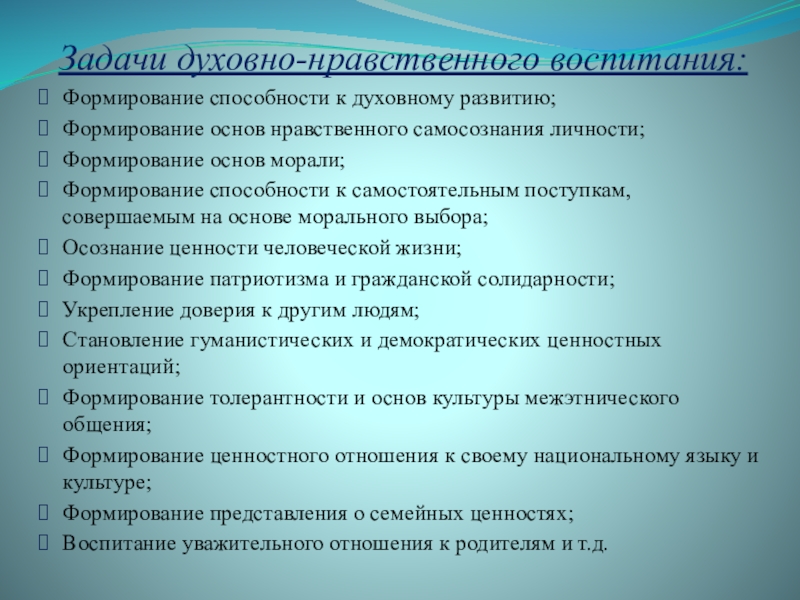 Задачи духовно-нравственного воспитания:

Формирование способности к духовному развитию;

Формирование основ нравственного самосознания личности;

Формирование основ морали;

Формирование способности к самостоятельным поступкам, совершаемым на основе морального выбора;

Осознание ценности человеческой жизни;

Формирование патриотизма и гражданской солидарности;

Укрепление доверия к другим людям;

Становление гуманистических и демократических ценностных ориентаций;

Формирование толерантности и основ культуры межэтнического общения;

Формирование ценностного отношения к своему национальному языку и культуре;

Формирование представления о семейных ценностях;

Воспитание уважительного отношения к родителям и т.д.